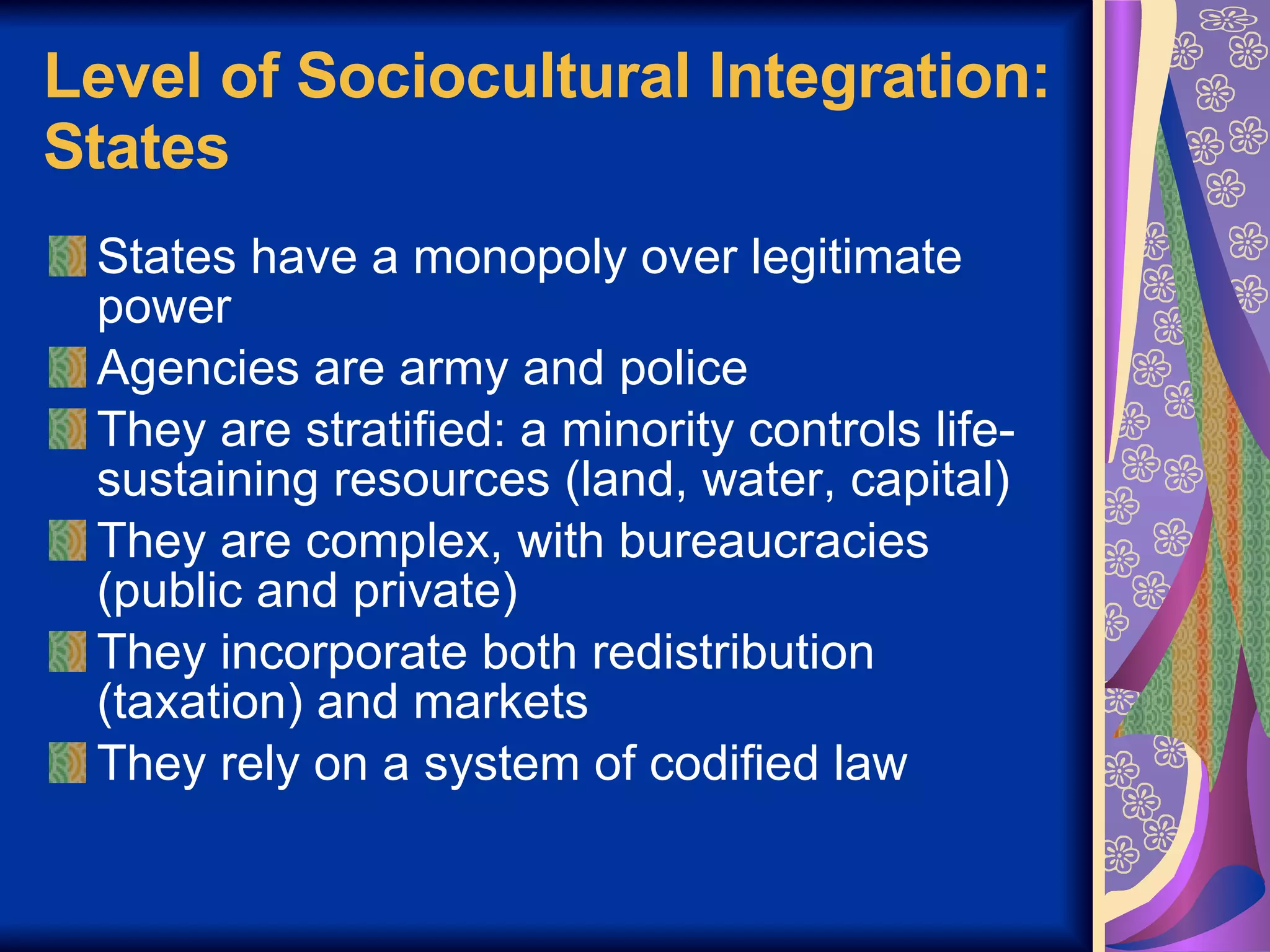 Level of Sociocultural Integration: States

States have a monopoly over legitimate power

Agencies are army and police

They are stratified: a minority controls life-sustaining resources (land, water, capital)

They are complex, with bureaucracies (public and private)

They incorporate both redistribution (taxation) and markets

They rely on a system of codified law